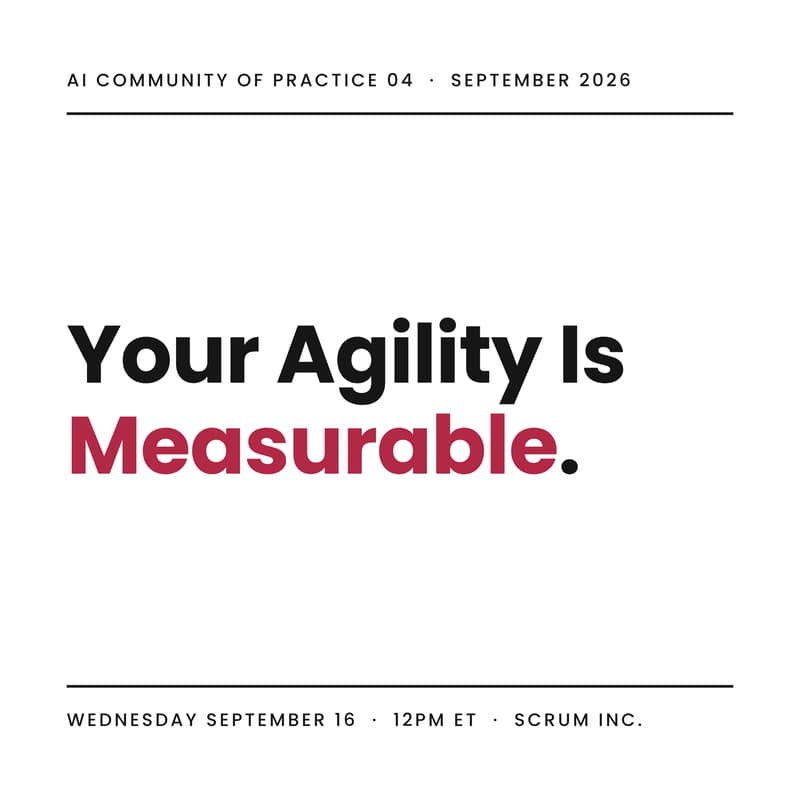 AI COMMUNITY OF PRACTICE 04 · SEPTEMBER 2026

Your Agility Is Measurable.

WEDNESDAY SEPTEMBER 16 · 12PM ET · SCRUM INC.